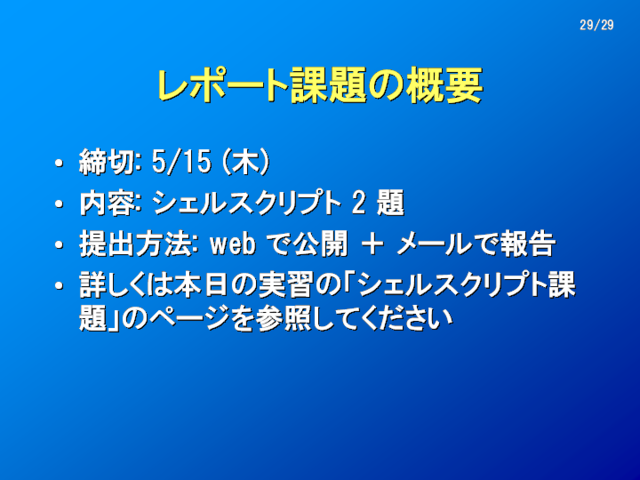 29/29

レポート課題の概要

• 締切: 5/15 (木)
• 内容: シェルスクリプト 2 題
• 提出方法: web で公開 + メールで報告
• 詳しくは本日の実習の「シェルスクリプト課題」のページを参照してください